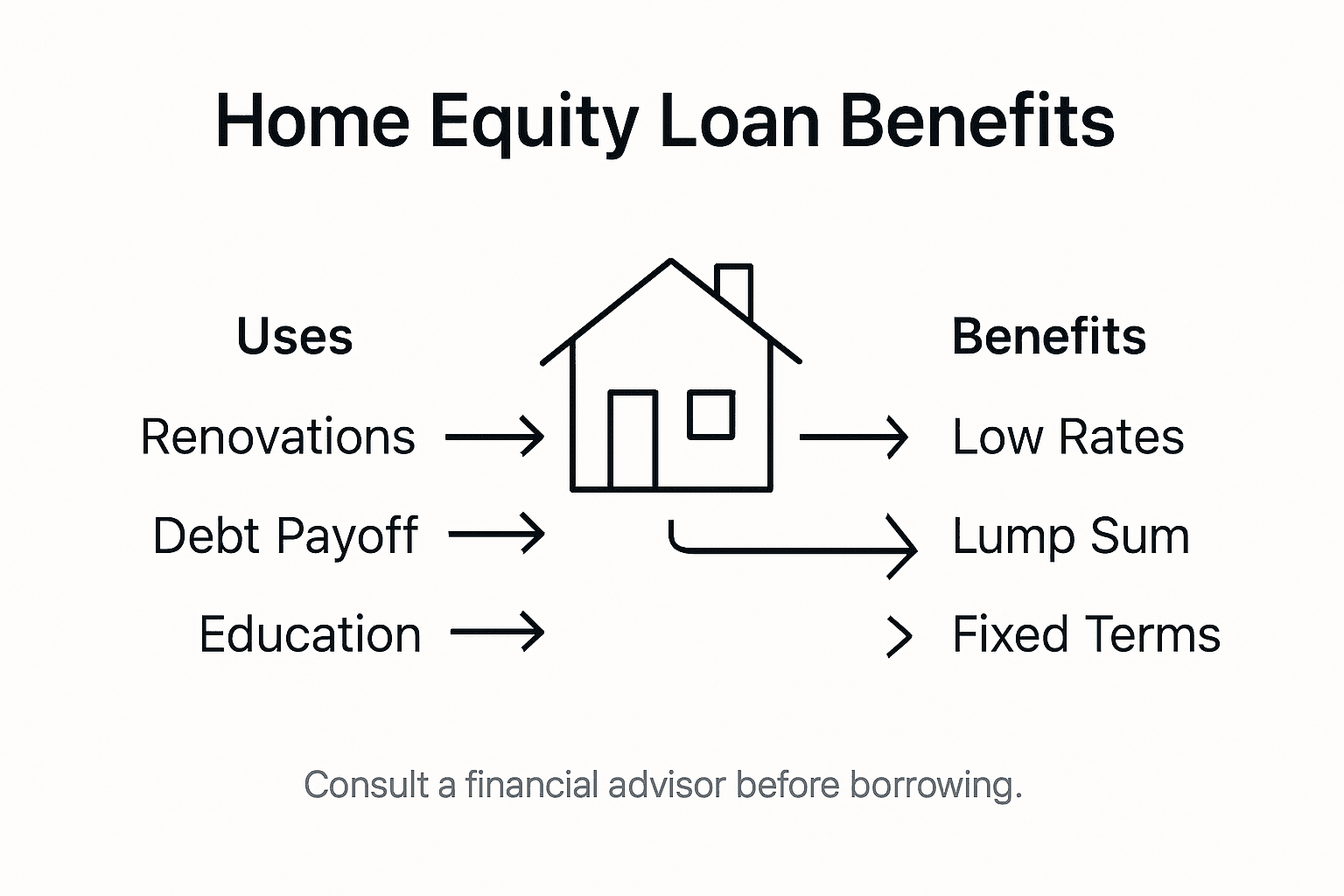 Home Equity Loan Benefits

Uses

Renovations

Debt Payoff

Education

Benefits

Low Rates

Lump Sum

Fixed Terms

Consult a financial advisor before borrowing.